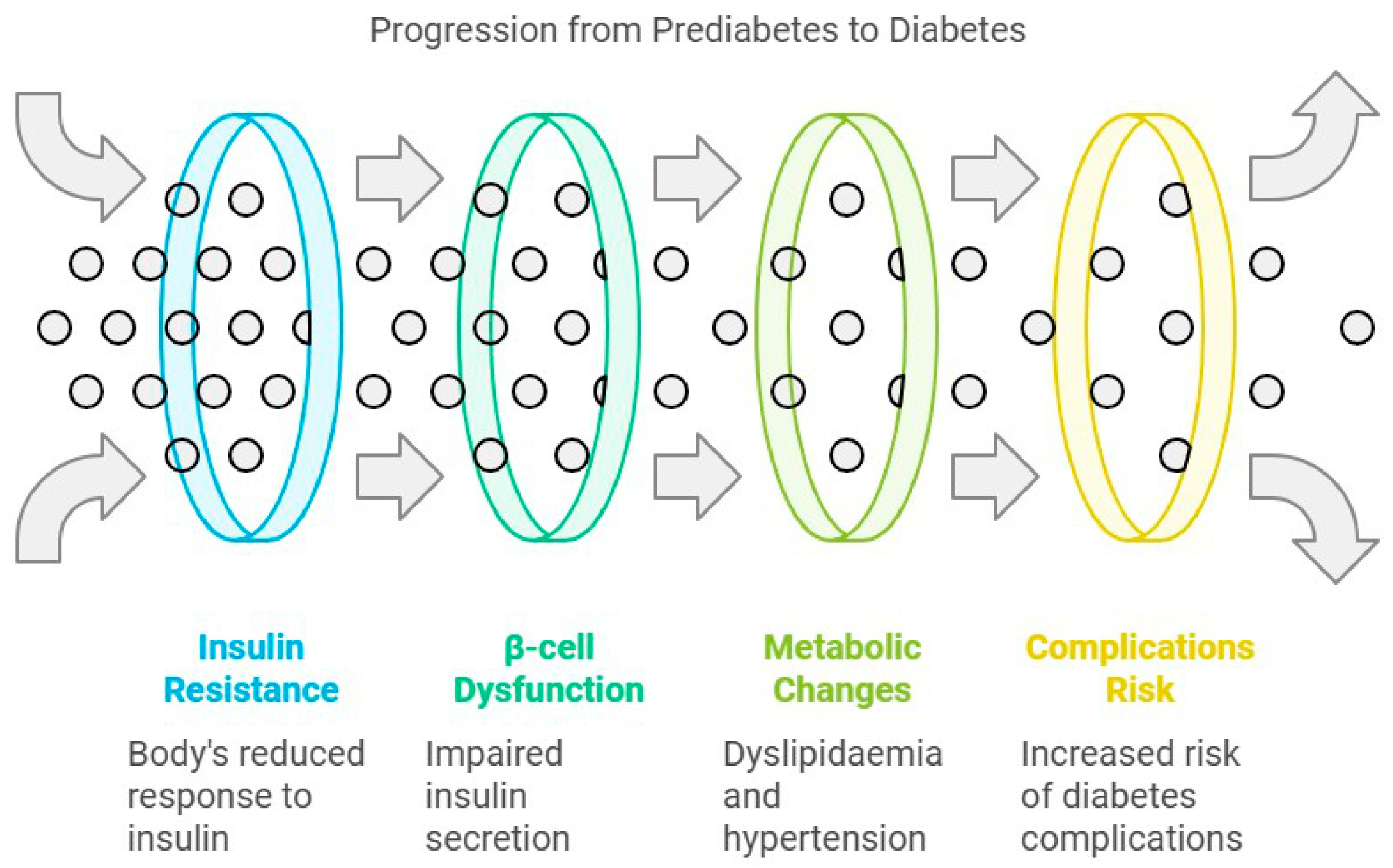 Progression from Prediabetes to Diabetes

Insulin Resistance

Body's reduced response to insulin

β-cell Dysfunction

Impaired insulin secretion

Metabolic Changes

Dyslipidaemia and hypertension

Complications Risk

Increased risk of diabetes complications